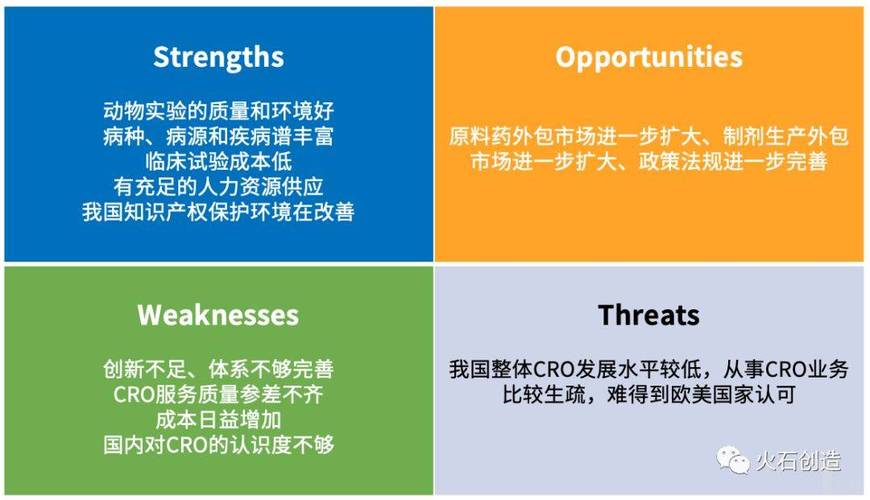 Strengths

动物实验的质量和环境好
病种、病源和疾病谱丰富
临床试验成本低
有充足的人力资源供应
我国知识产权保护环境在改善

Opportunities

原料药外包市场进一步扩大、制剂生产外包市场进一步扩大、政策法规进一步完善

Weaknesses

创新不足、体系不够完善
CRO服务质量参差不齐
成本日益增加
国内对CRO的认识度不够

Threats

我国整体CRO发展水平较低，从事CRO业务比较生疏，难得到欧美国家认可

火石创造